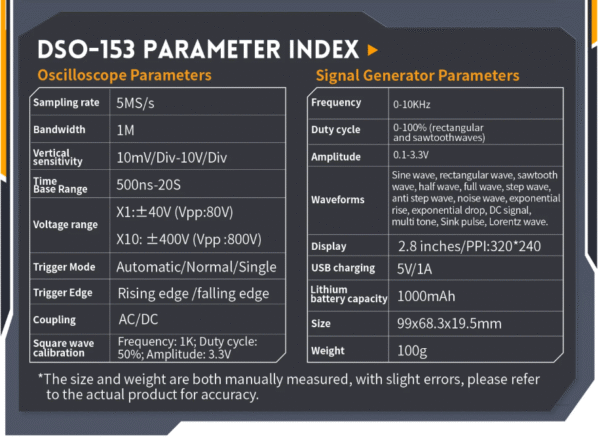 DSO-153 PARAMETER INDEX

Oscilloscope Parameters

| Sampling rate | 5MS/s |
|---|---|
| Bandwidth | 1M |
| Vertical sensitivity | 10mV/Div-10V/Div |
| Time Base Range | 500ns-20S |
| Voltage range | X1:±40V (Vpp:80V) X10: ±400V (Vpp :800V) |
| Trigger Mode | Automatic/Normal/Single |
| Trigger Edge | Rising edge /falling edge |
| Coupling | AC/DC |
| Square wave calibration | Frequency: 1K; Duty cycle: 50%; Amplitude: 3.3V |

Signal Generator Parameters

| Frequency | 0-10KHz |
|---|---|
| Duty cycle | 0-100% (rectangular and sawtoothwaves) |
| Amplitude | 0.1-3.3V |
| Waveforms | Sine wave, rectangular wave, sawtooth wave, half wave, full wave, step wave, anti step wave, noise wave, exponential rise, exponential drop, DC signal, multi tone, Sink pulse, Lorentz wave. |
| Display | 2.8 inches/PPI:320*240 |
| USB charging | 5V/1A |
| Lithium battery capacity | 1000mAh |
| Size | 99x68.3x19.5mm |
| Weight | 100g |

*The size and weight are both manually measured, with slight errors, please refer to the actual product for accuracy.